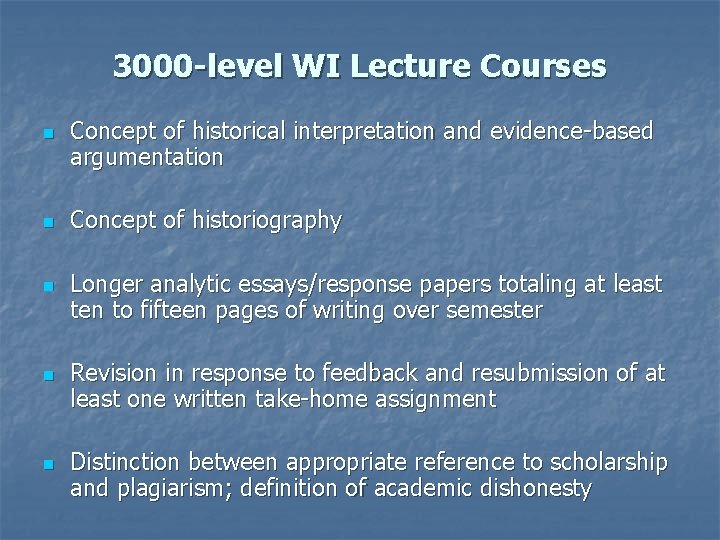 3000-level WI Lecture Courses

- Concept of historical interpretation and evidence-based argumentation

- Concept of historiography

- Longer analytic essays/response papers totaling at least ten to fifteen pages of writing over semester

- Revision in response to feedback and resubmission of at least one written take-home assignment

- Distinction between appropriate reference to scholarship and plagiarism; definition of academic dishonesty